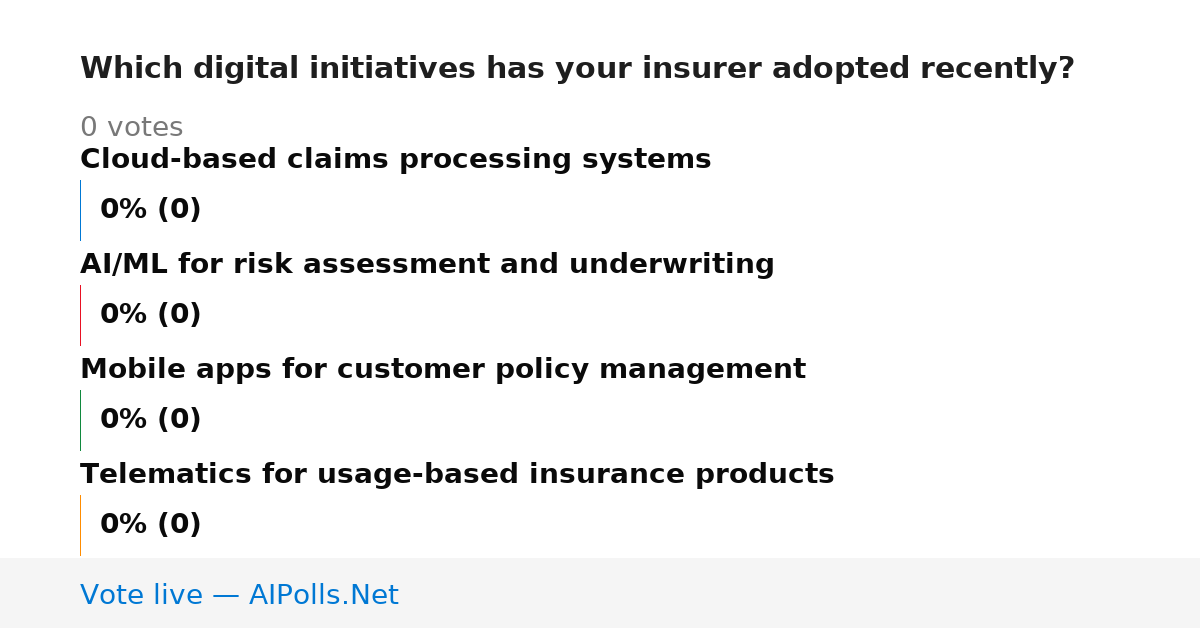 Which digital initiatives has your insurer adopted recently?

0 votes

Cloud-based claims processing systems

0% (0)

AI/ML for risk assessment and underwriting

0% (0)

Mobile apps for customer policy management

0% (0)

Telematics for usage-based insurance products

0% (0)

Vote live — AIPolls.Net